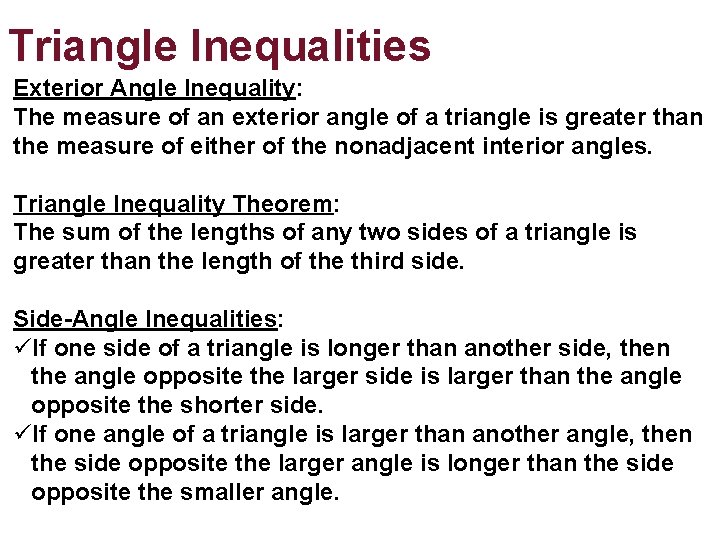 Triangle Inequalities

Exterior Angle Inequality:
The measure of an exterior angle of a triangle is greater than the measure of either of the nonadjacent interior angles.

Triangle Inequality Theorem:
The sum of the lengths of any two sides of a triangle is greater than the length of the third side.

Side-Angle Inequalities:
✓If one side of a triangle is longer than another side, then the angle opposite the larger side is larger than the angle opposite the shorter side.
✓If one angle of a triangle is larger than another angle, then the side opposite the larger angle is longer than the side opposite the smaller angle.